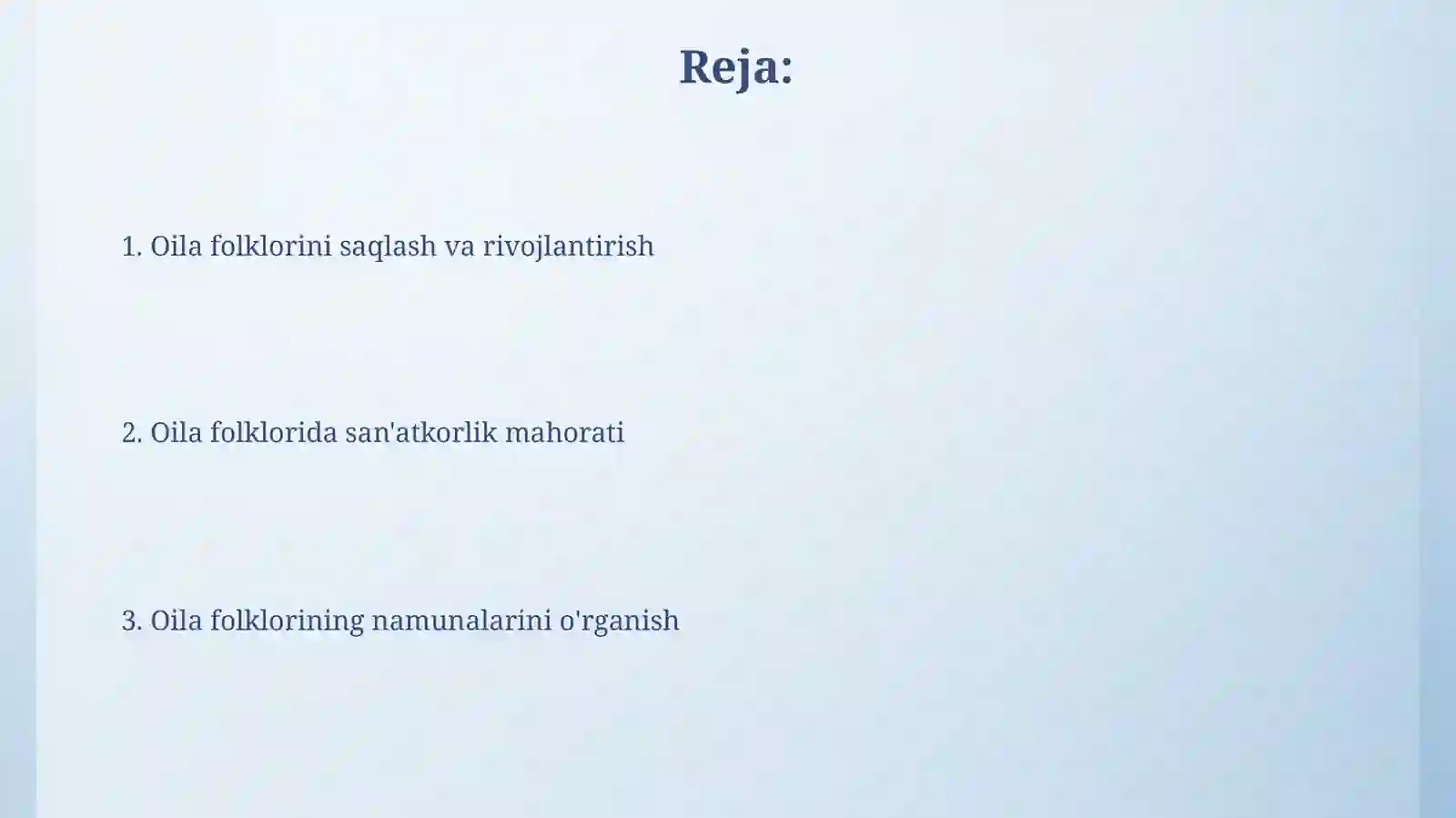 Reja:

1. Oila folklorini saqlash va rivojlantirish

2. Oila folklorida san'atkorlik mahorati

3. Oila folklorining namunalarini o'rganish